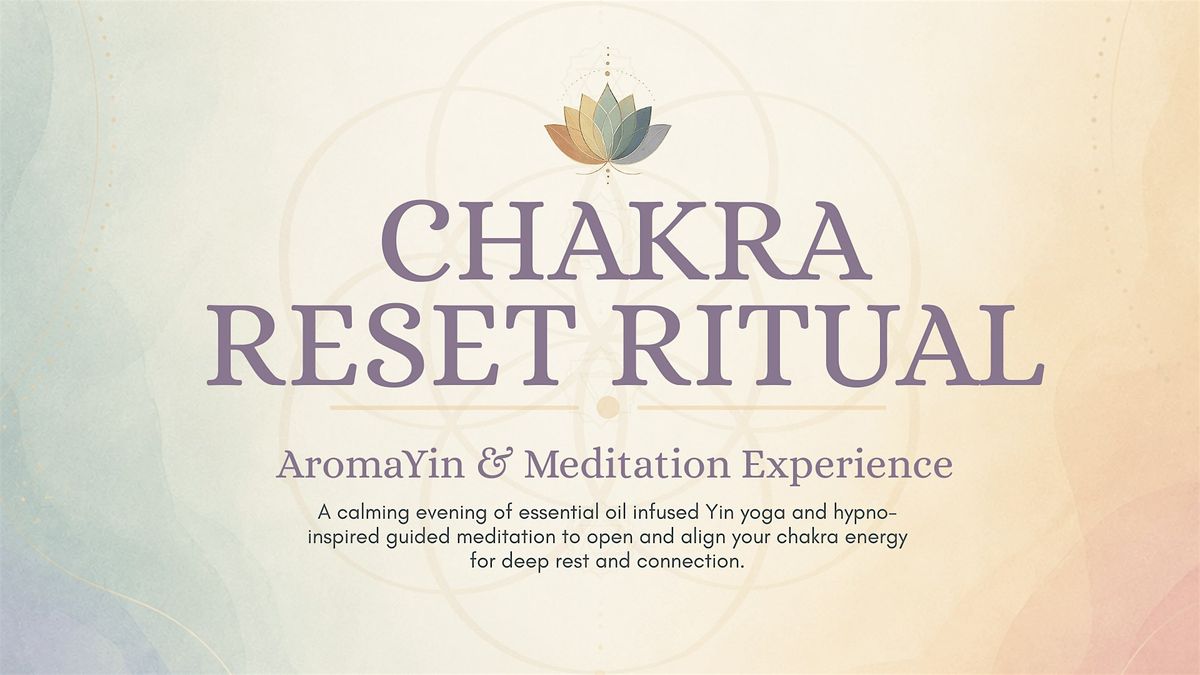 CHAKRA RESET RITUAL

AromaYin & Meditation Experience

A calming evening of essential oil infused Yin yoga and hypno-inspired guided meditation to open and align your chakra energy for deep rest and connection.